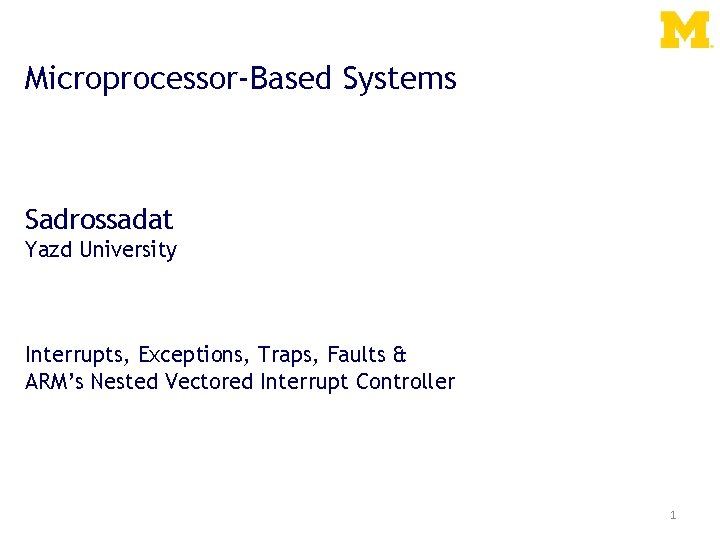 M

Microprocessor-Based Systems

Sadrossadat
Yazd University

Interrupts, Exceptions, Traps, Faults &
ARM's Nested Vectored Interrupt Controller

1